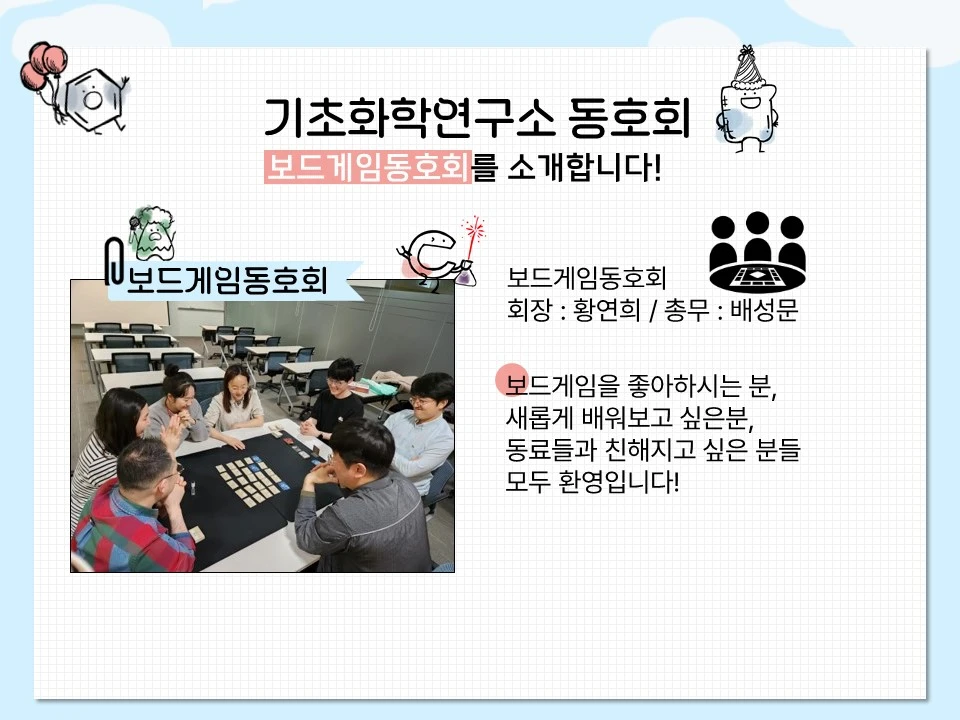 기초화학연구소 동호회
보드게임동호회를 소개합니다!

보드게임동호회

보드게임동호회
회장 : 황연희 / 총무 : 배성문

보드게임을 좋아하시는 분, 새롭게 배워보고 싶은분, 동료들과 친해지고 싶은 분들 모두 환영입니다!